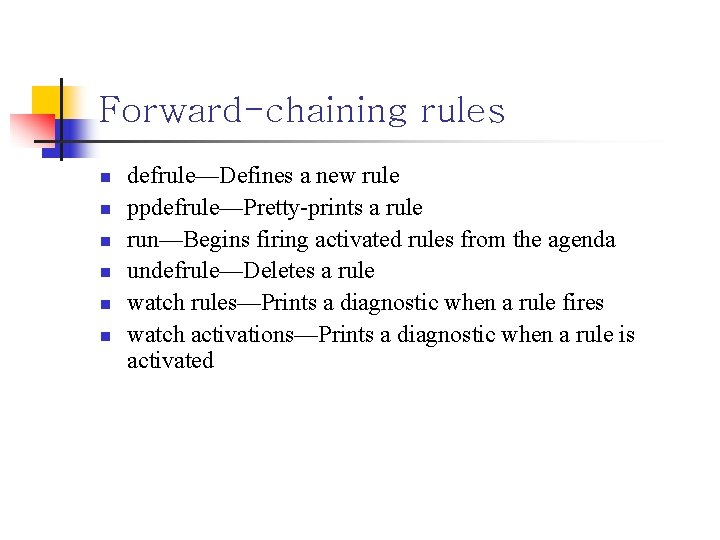 Forward-chaining rules

- defrule—Defines a new rule
- ppdefrule—Pretty-prints a rule
- run—Begins firing activated rules from the agenda
- undefrule—Deletes a rule
- watch rules—Prints a diagnostic when a rule fires
- watch activations—Prints a diagnostic when a rule is activated